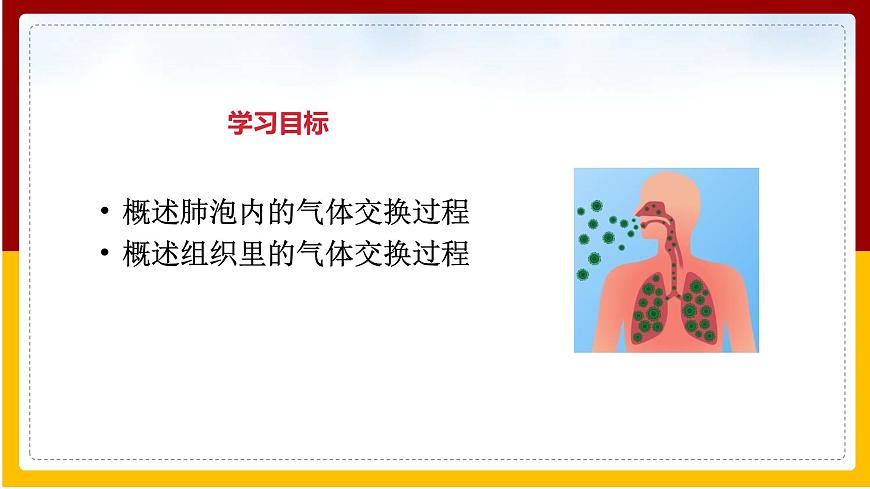 学习目标

• 概述肺泡内的气体交换过程
• 概述组织里的气体交换过程